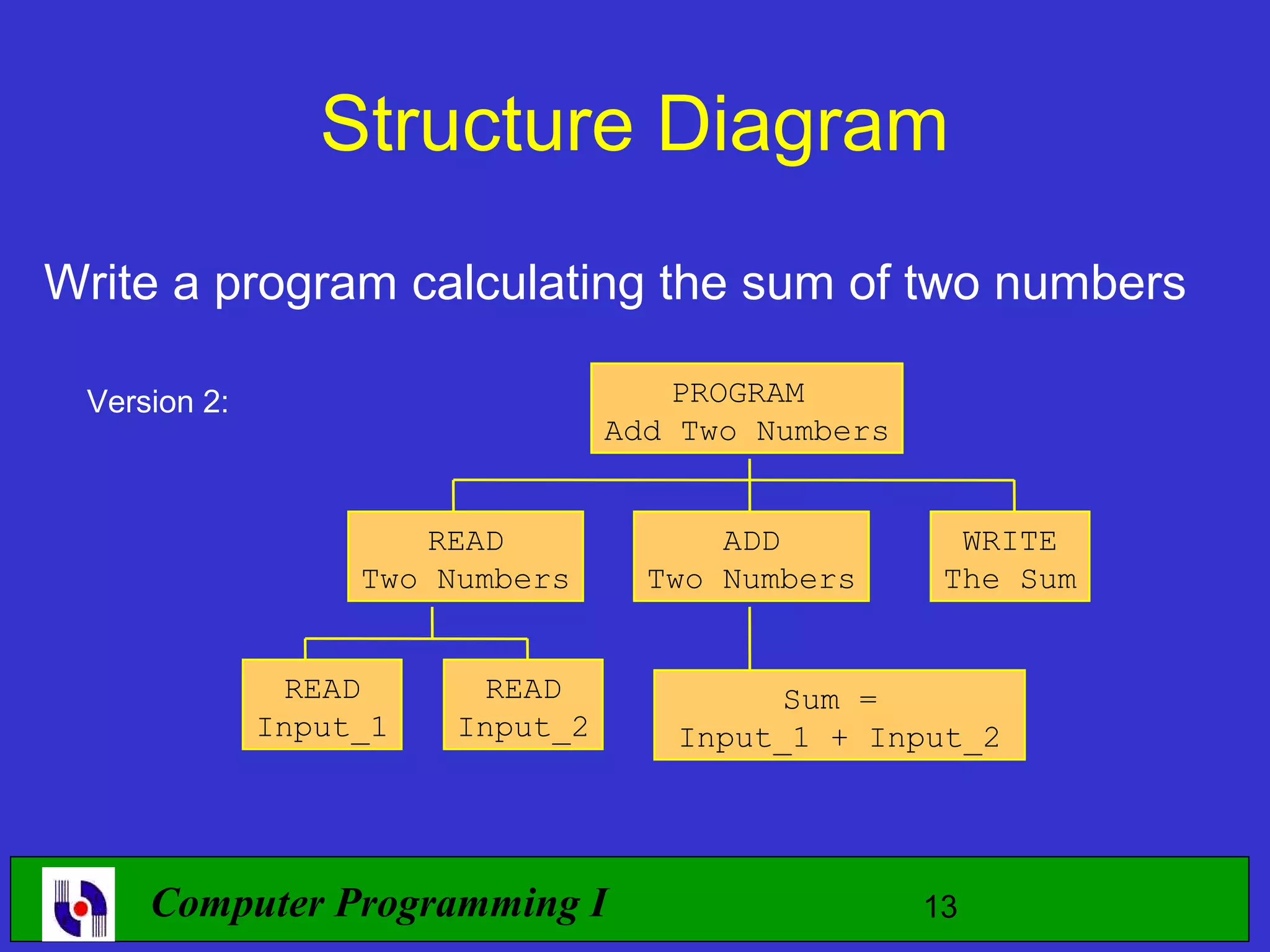 Structure Diagram

Write a program calculating the sum of two numbers

Version 2:

PROGRAM
Add Two Numbers

READ
Two Numbers

ADD
Two Numbers

WRITE
The Sum

READ
Input_1

READ
Input_2

Sum =
Input_1 + Input_2

Computer Programming I

13